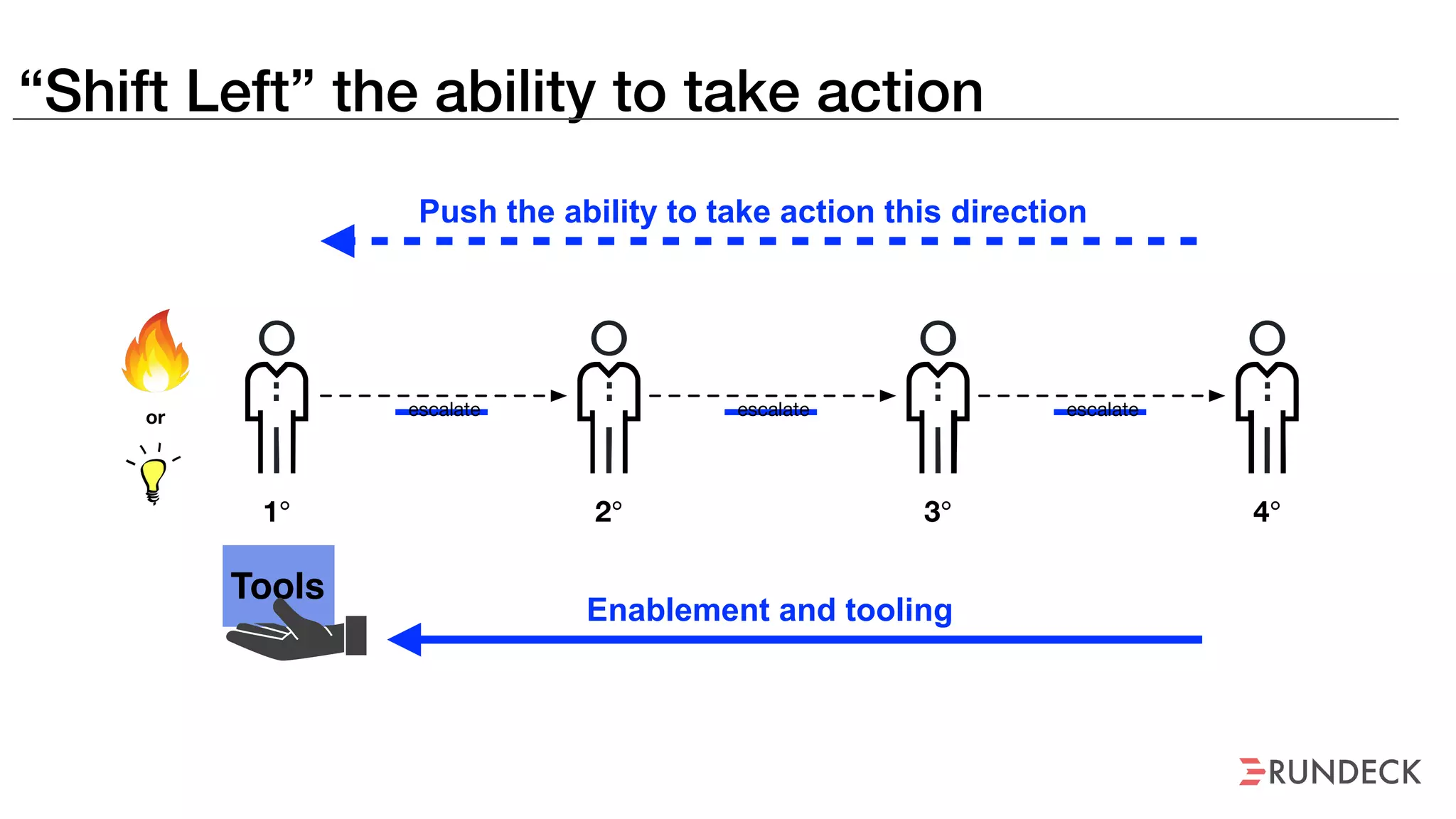 “Shift Left” the ability to take action

Push the ability to take action this direction

or

escalate

escalate

escalate

1°

2°

3°

4°

Tools

Enablement and tooling

RUNDECK